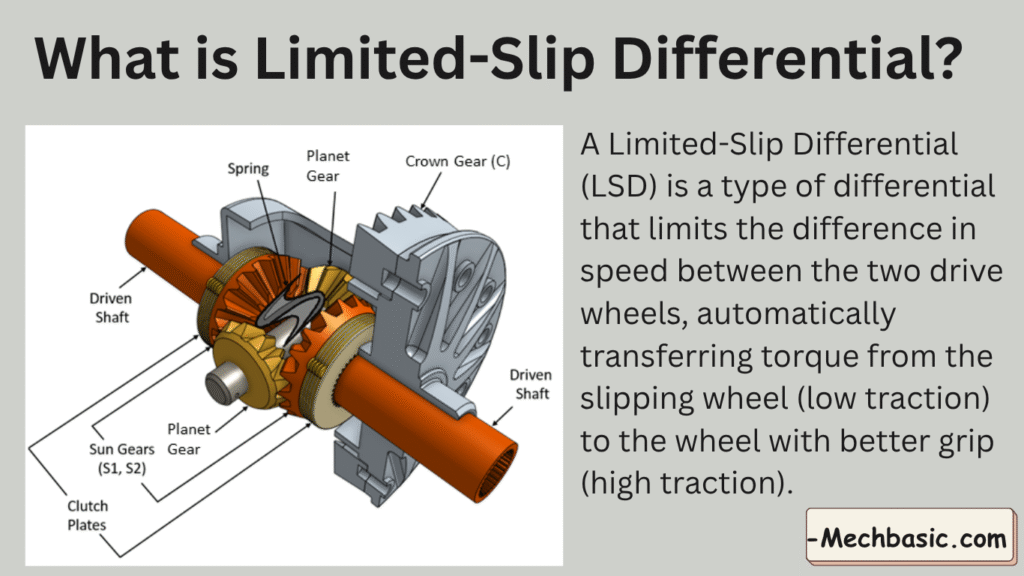 What is Limited-Slip Differential?

Spring

Planet Gear

Crown Gear (C)

Driven Shaft

Driven Shaft

Planet Gear

Sun Gears (S1, S2)

Clutch Plates

A Limited-Slip Differential (LSD) is a type of differential that limits the difference in speed between the two drive wheels, automatically transferring torque from the slipping wheel (low traction) to the wheel with better grip (high traction).

-Mechbasic.com